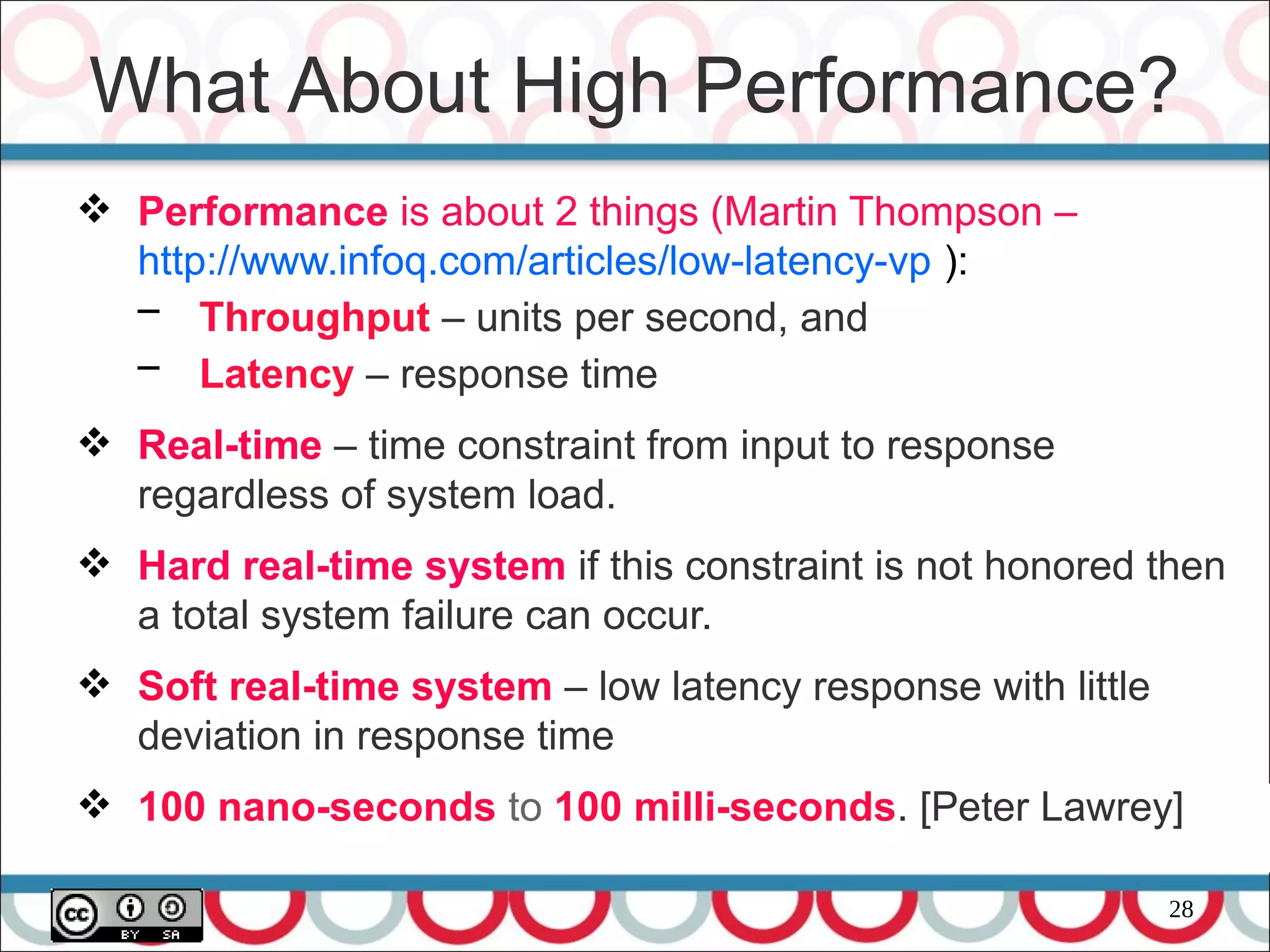 What About High Performance?

❖ Performance is about 2 things (Martin Thompson – http://www.infoq.com/articles/low-latency-vp ):
– Throughput – units per second, and
– Latency – response time

❖ Real-time – time constraint from input to response regardless of system load.

❖ Hard real-time system if this constraint is not honored then a total system failure can occur.

❖ Soft real-time system – low latency response with little deviation in response time

❖ 100 nano-seconds to 100 milli-seconds. [Peter Lawrey]

cc BY SA

28